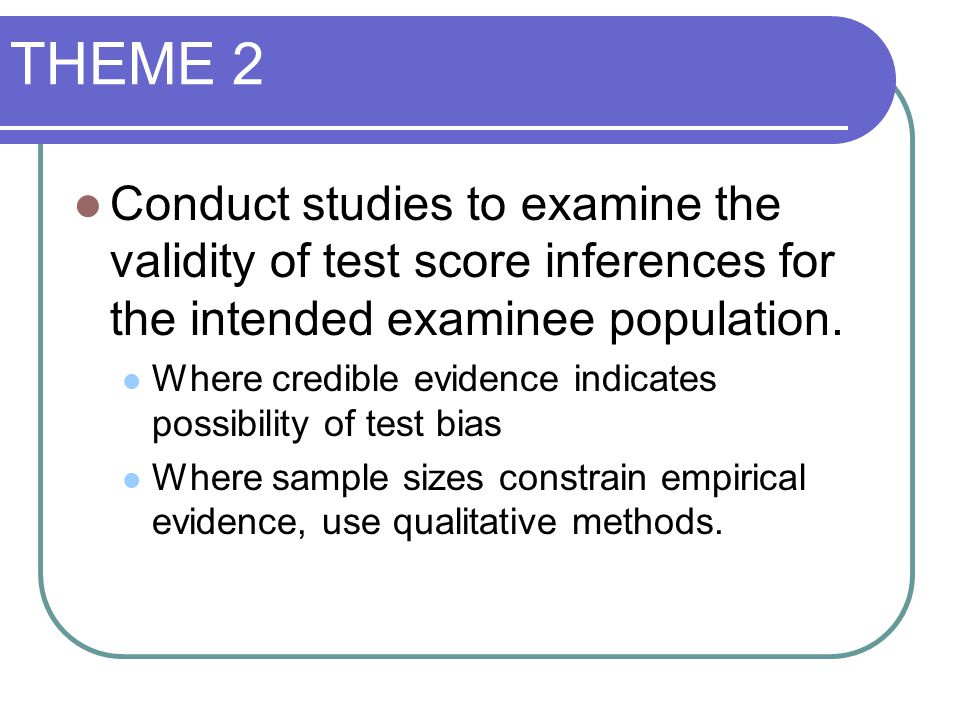 THEME 2

Conduct studies to examine the validity of test score inferences for the intended examinee population.

Where credible evidence indicates possibility of test bias

Where sample sizes constrain empirical evidence, use qualitative methods.